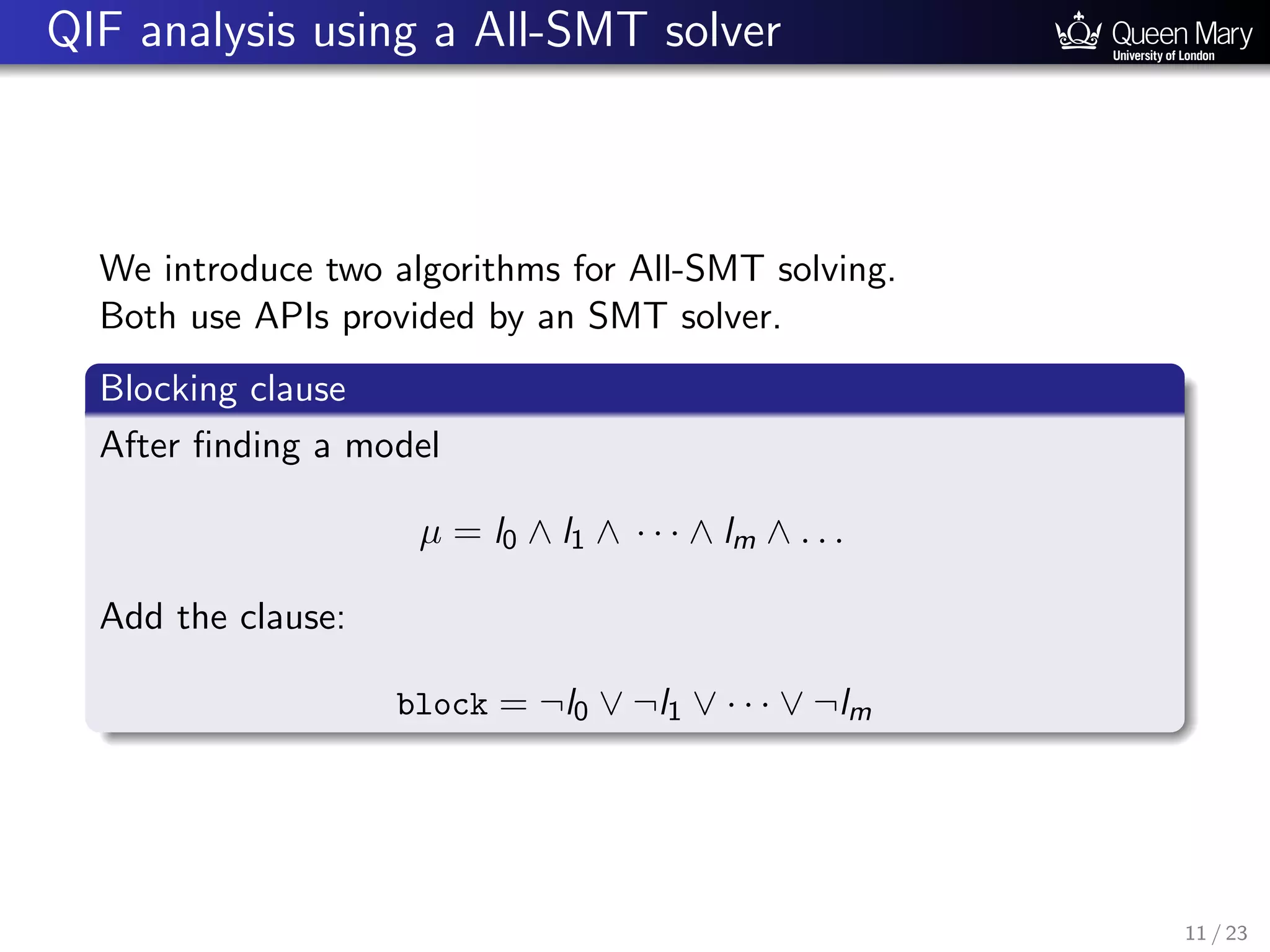 QIF analysis using a All-SMT solver

Queen Mary
University of London

We introduce two algorithms for All-SMT solving.
Both use APIs provided by an SMT solver.

Blocking clause

After finding a model

$\mu = l_0 \wedge l_1 \wedge \cdots \wedge l_m \wedge \ldots$

Add the clause:

$\texttt{block} = \neg l_0 \vee \neg l_1 \vee \cdots \vee \neg l_m$

11 / 23